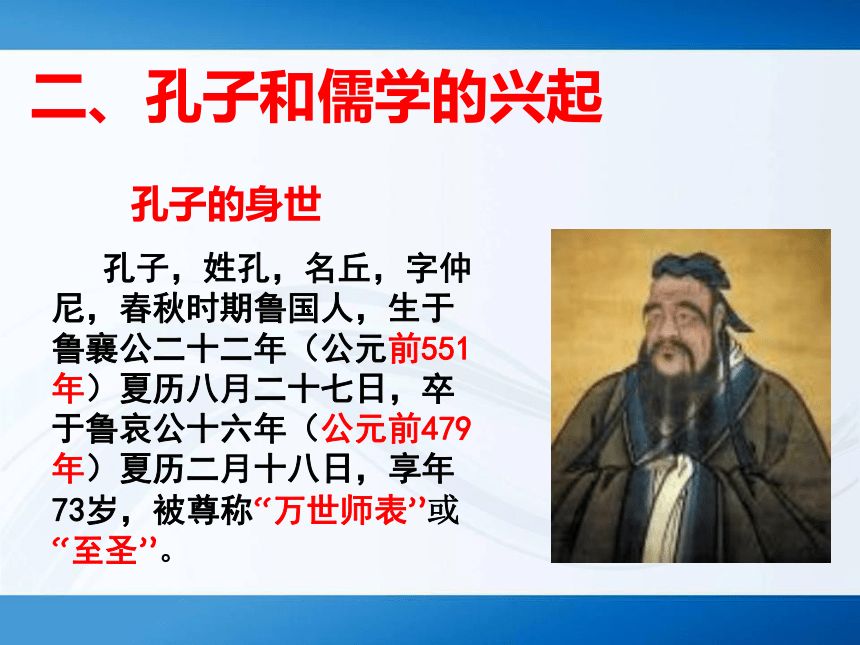 二、孔子和儒学的兴起

孔子的身世

孔子，姓孔，名丘，字仲尼，春秋时期鲁国人，生于鲁襄公二十二年（公元前551年）夏历八月二十七日，卒于鲁哀公十六年（公元前479年）夏历二月十八日，享年73岁，被尊称“万世师表”或“至圣”。